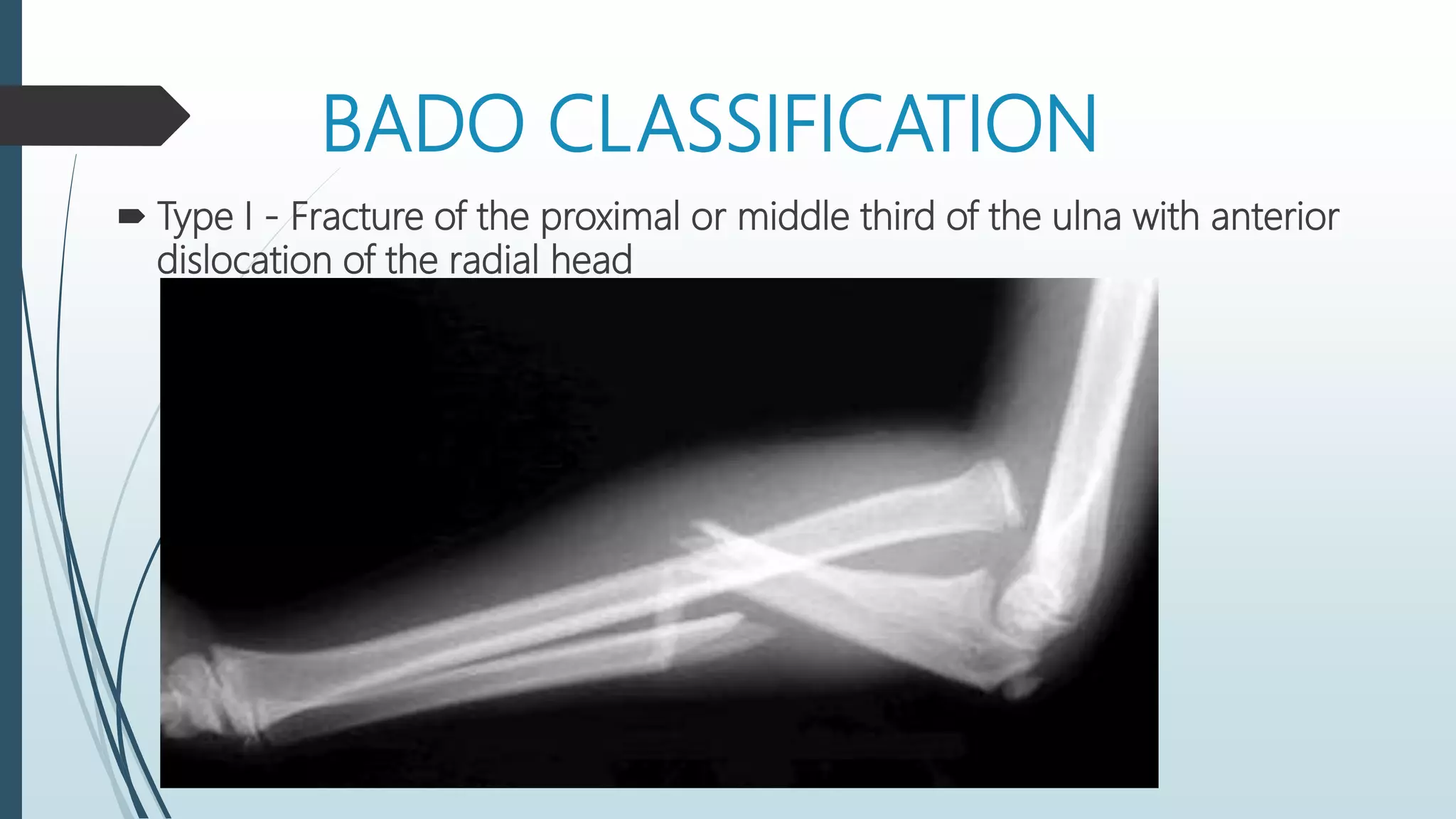 BADO CLASSIFICATION

Type I - Fracture of the proximal or middle third of the ulna with anterior dislocation of the radial head